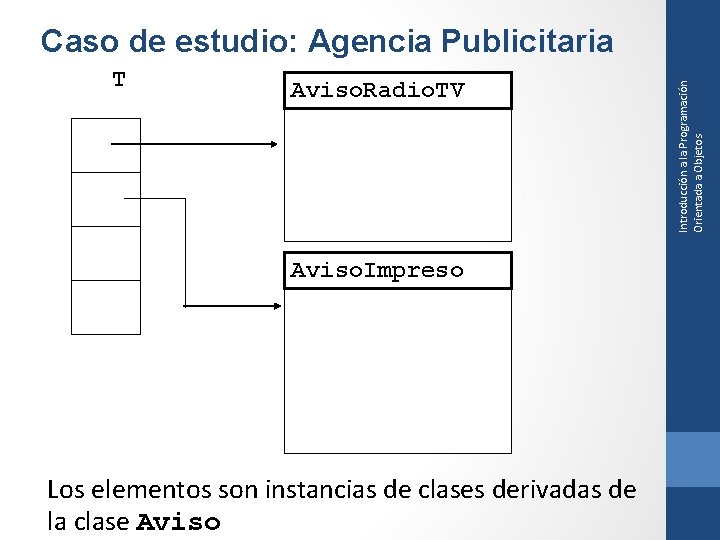 Caso de estudio: Agencia Publicitaria

T

AvisoRadioTV

AvisoImpreso

Los elementos son instancias de clases derivadas de la clase Aviso

Introducción a la Programación Orientada a Objetos